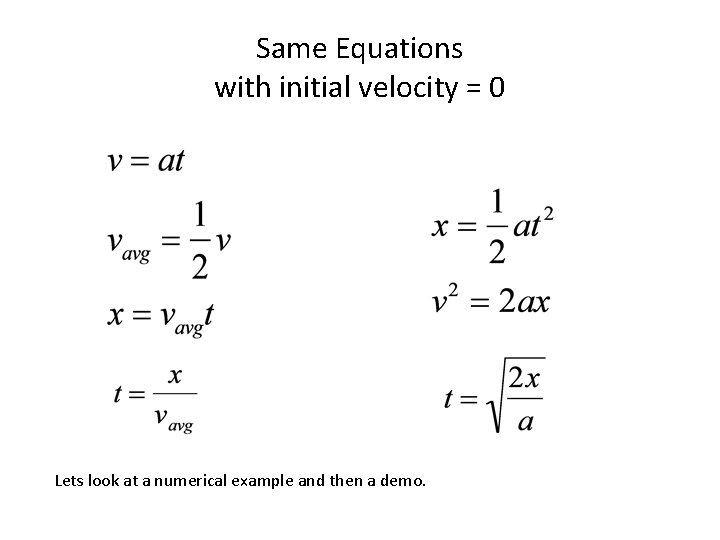 Same Equations
with initial velocity = 0

$v = at$

$v_{avg} = \frac{1}{2}v$

$x = v_{avg}t$

$t = \frac{x}{v_{avg}}$

$x = \frac{1}{2}at^2$

$v^2 = 2ax$

$t = \sqrt{\frac{2x}{a}}$

Lets look at a numerical example and then a demo.